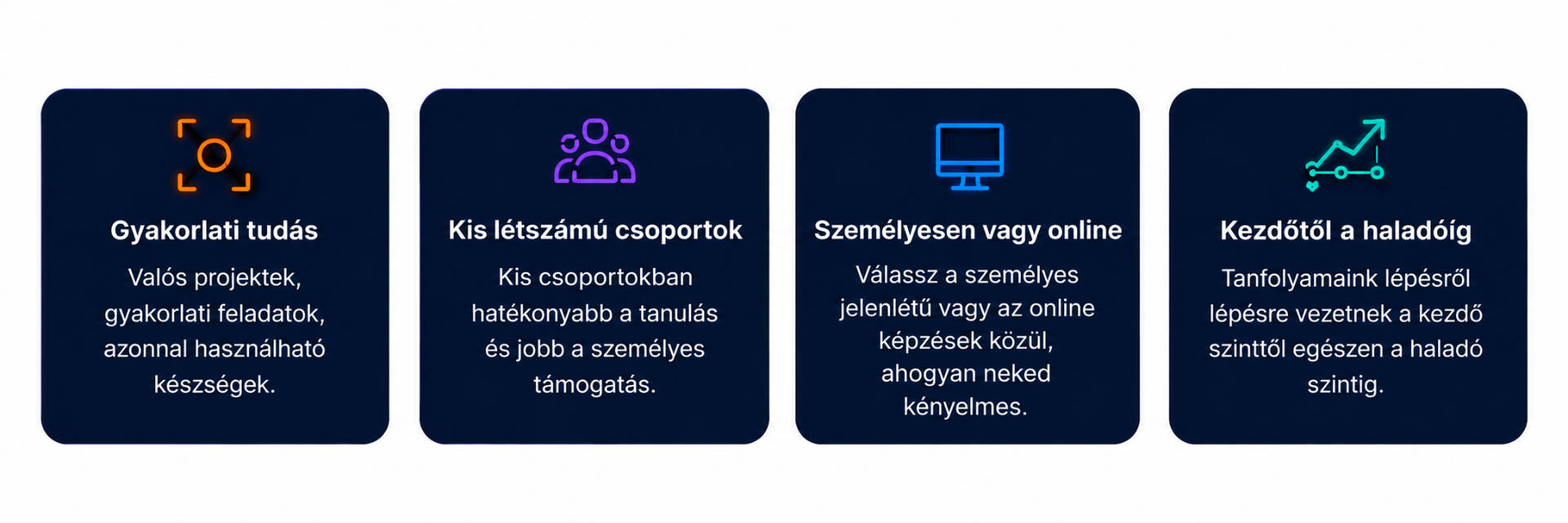 Gyakorlati tudás

Valós projektek, gyakorlati feladatok, azonnal használható készségek.

Kis létszámú csoportok

Kis csoportokban hatékonyabb a tanulás és jobb a személyes támogatás.

Személyesen vagy online

Válassz a személyes jelenlétű vagy az online képzések közül, ahogyan neked kényelmes.

Kezdőtől a haladóig

Tanfolyamaink lépésről lépésre vezetnek a kezdő szinttől egészen a haladó szintig.